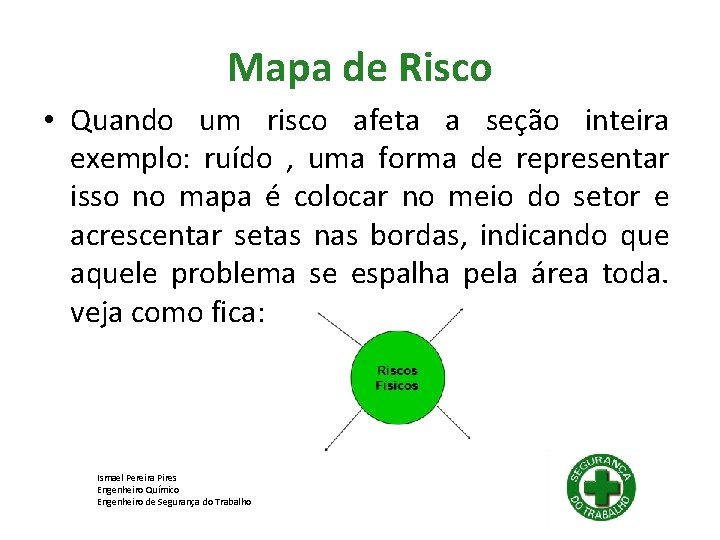 Mapa de Risco

• Quando um risco afeta a seção inteira exemplo: ruído , uma forma de representar isso no mapa é colocar no meio do setor e acrescentar setas nas bordas, indicando que aquele problema se espalha pela área toda. veja como fica:

Riscos
Físicos

Ismael Pereira Pires
Engenheiro Químico
Engenheiro de Segurança do Trabalho

SEGURANÇA
DO TRABALHO